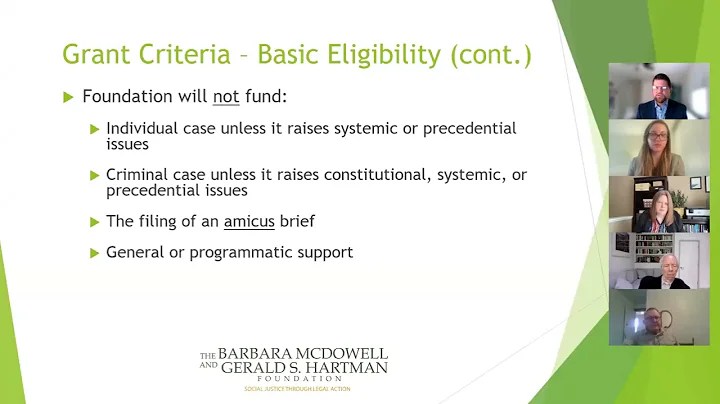 Grant Criteria – Basic Eligibility (cont.)

Foundation will not fund:

Individual case unless it raises systemic or precedential issues

Criminal case unless it raises constitutional, systemic, or precedential issues

The filing of an amicus brief

General or programmatic support

THE BARBARA MCDOWELL AND GERALD S. HARTMAN FOUNDATION
SOCIAL JUSTICE THROUGH LEGAL ACTION